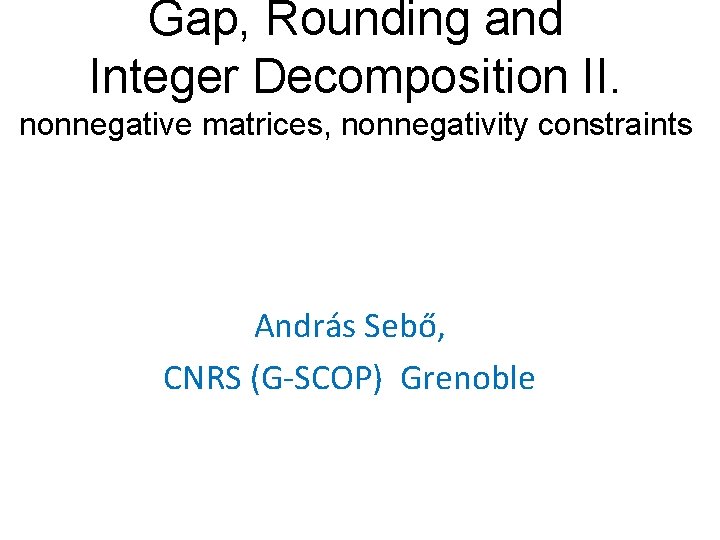 Gap, Rounding and Integer Decomposition II.
nonnegative matrices, nonnegativity constraints

András Sebő,
CNRS (G-SCOP) Grenoble